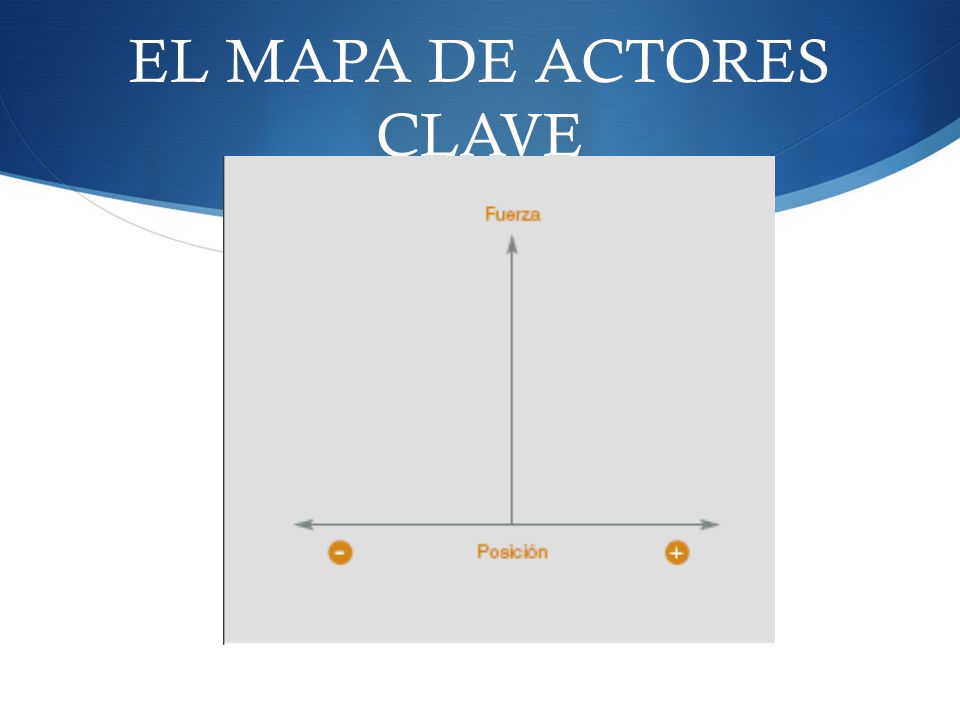 EL MAPA DE ACTORES CLAVE

Fuerza

-

Posición

+